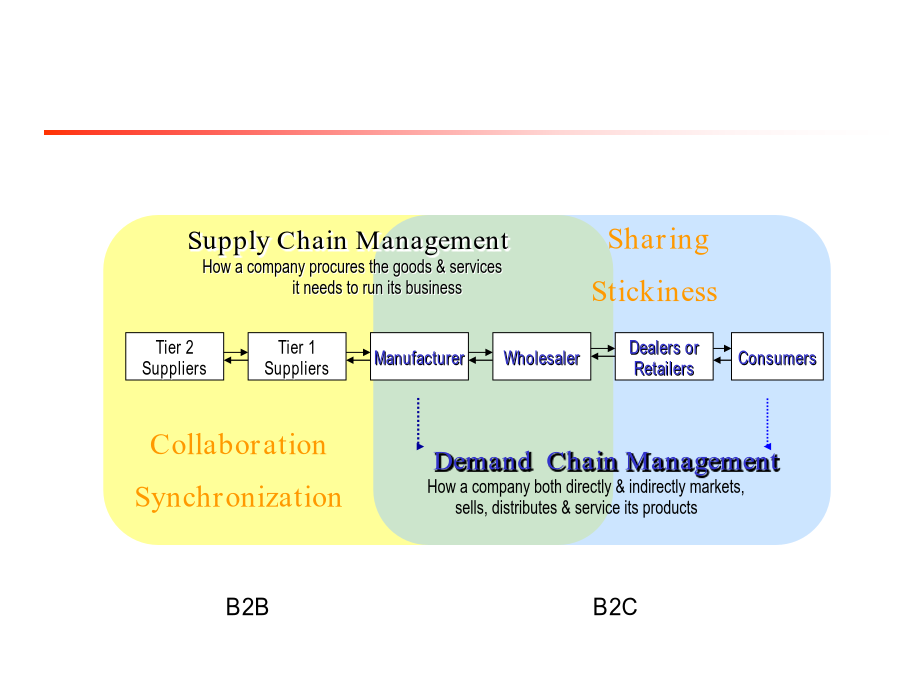 Supply Chain Management
How a company procures the goods & services it needs to run its business

Sharing

Stickiness

Tier 2 Suppliers

Tier 1 Suppliers

Manufacturer

Wholesaler

Dealers or Retailers

Consumers

Collaboration

Synchronization

Demand Chain Management
How a company both directly & indirectly markets, sells, distributes & service its products

B2B

B2C